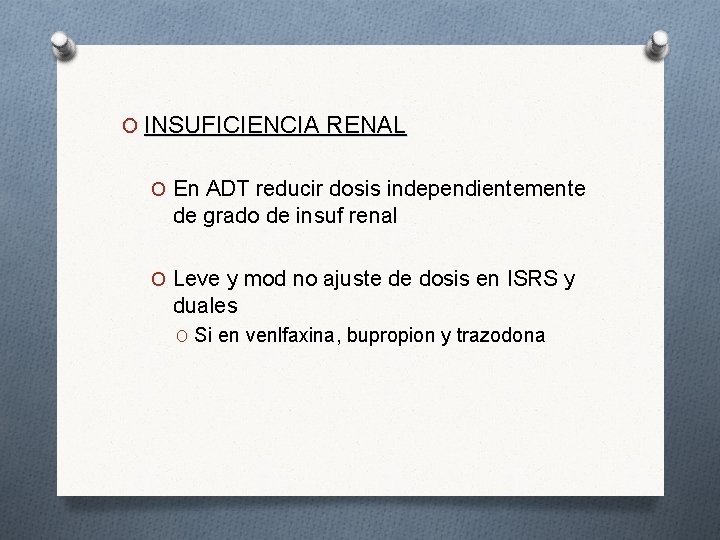 INSUFICIENCIA RENAL

En ADT reducir dosis independientemente de grado de insuf renal

Leve y mod no ajuste de dosis en ISRS y duales

Si en venlfaxina, bupropion y trazodona